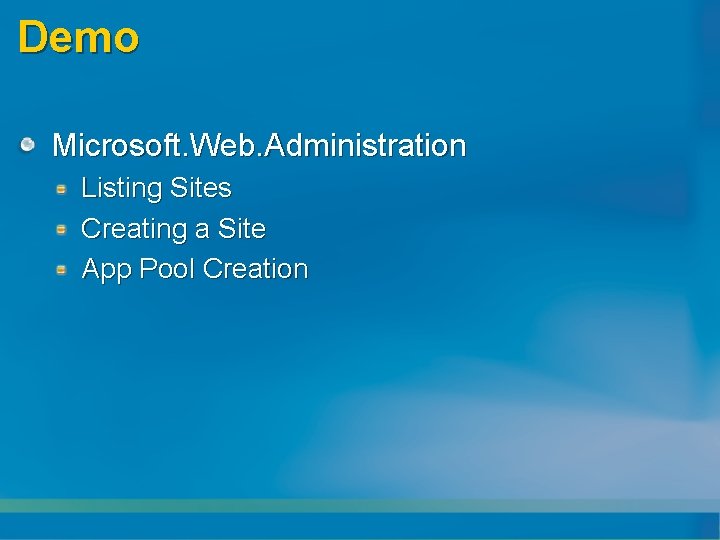 Demo

Microsoft.Web.Administration

Listing Sites

Creating a Site

App Pool Creation